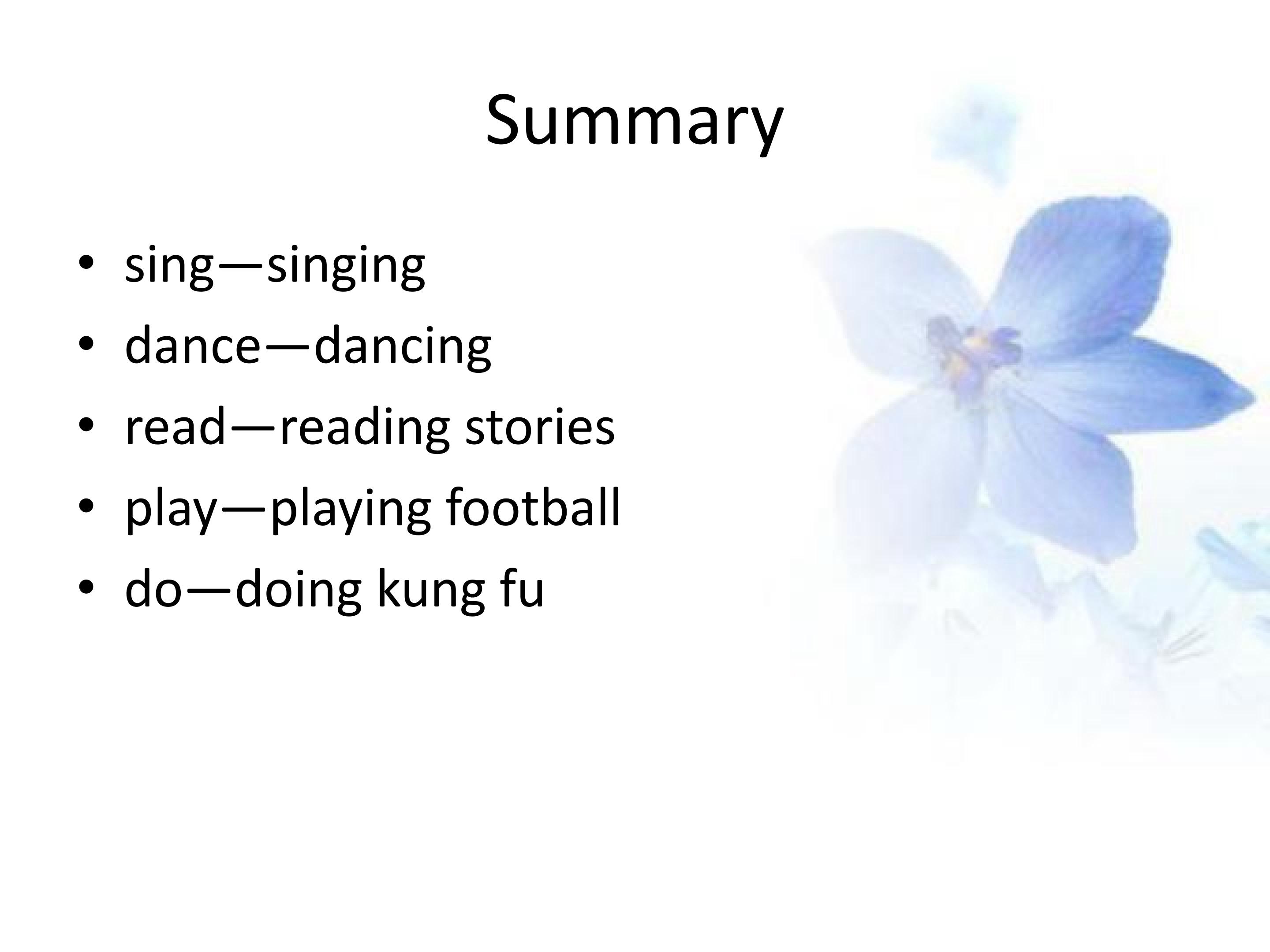 Summary

• sing—singing
• dance—dancing
• read—reading stories
• play—playing football
• do—doing kung fu